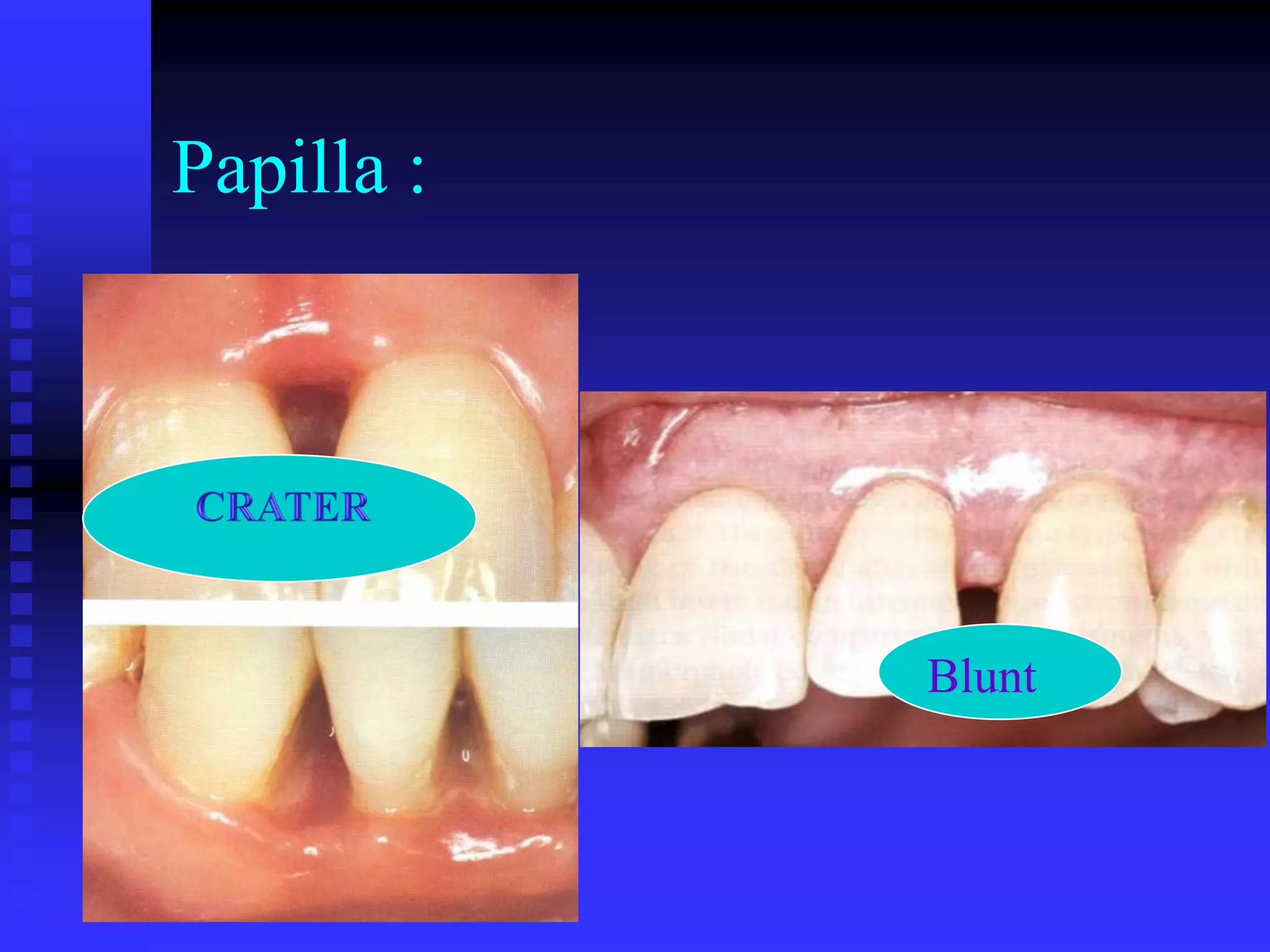 Papilla :

CRATER

Blunt